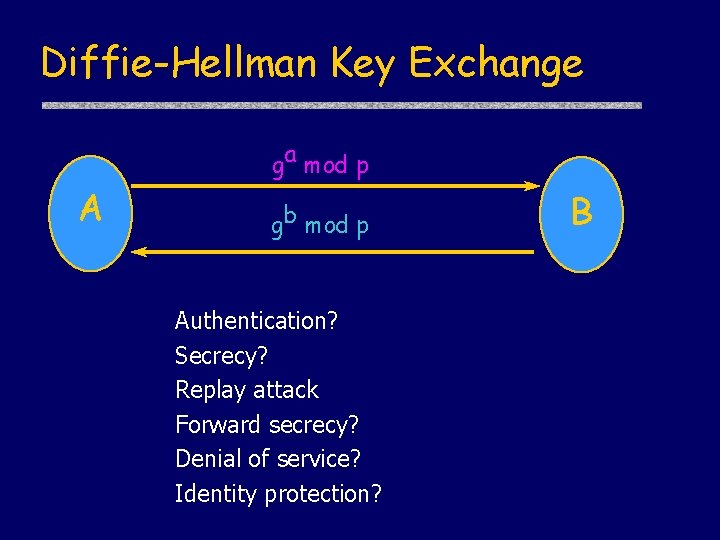 Diffie-Hellman Key Exchange

A

$g^a \bmod p$

$g^b \bmod p$

B

Authentication?
Secrecy?
Replay attack
Forward secrecy?
Denial of service?
Identity protection?